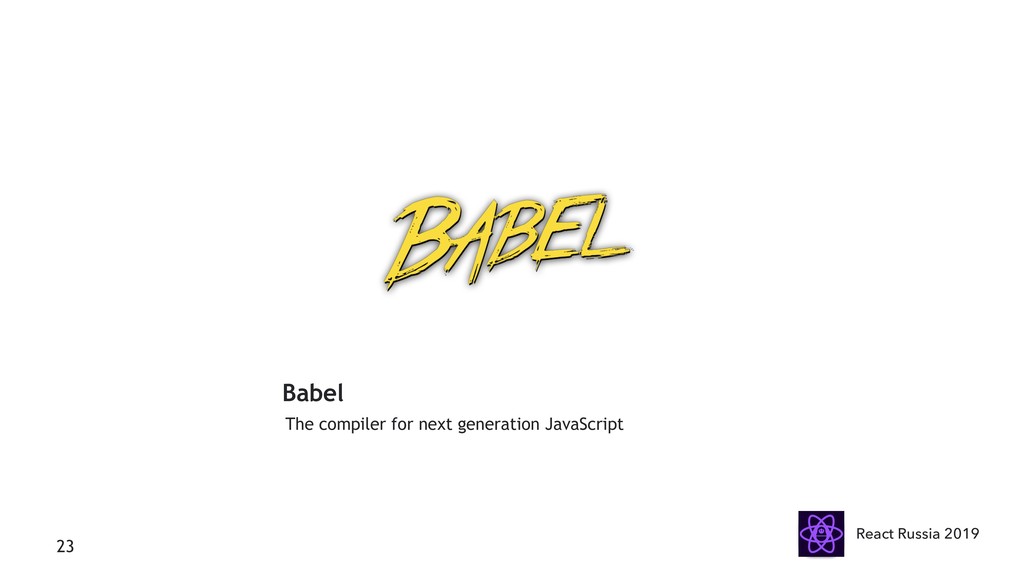 BABEL

Babel

The compiler for next generation JavaScript

23

React Russia 2019